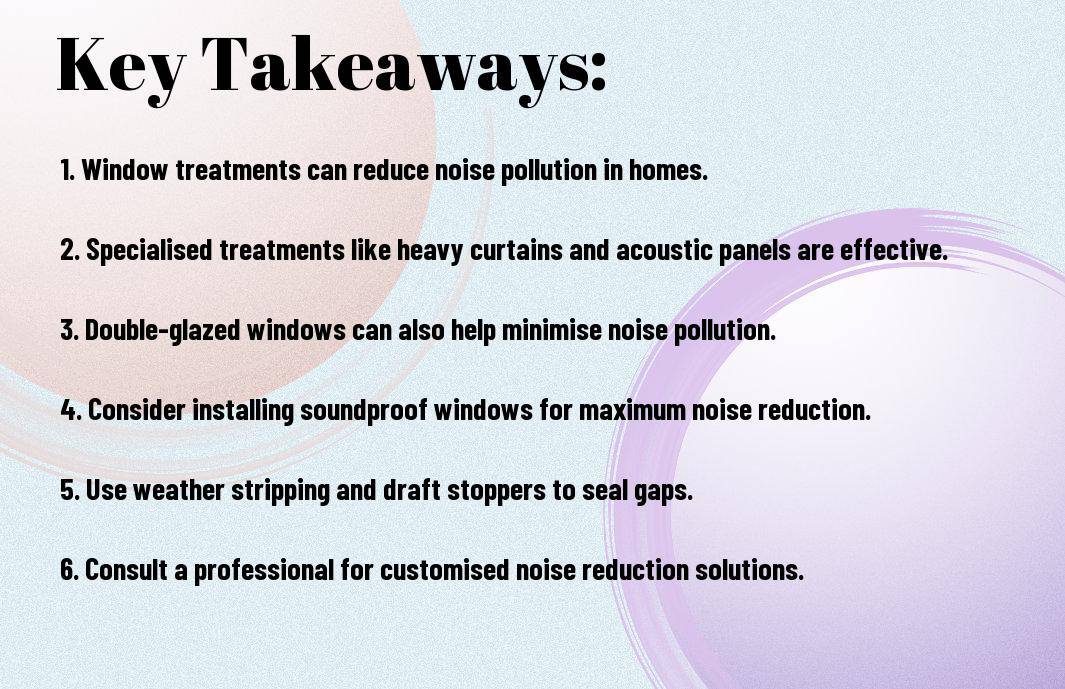 Key Takeaways:

1. Window treatments can reduce noise pollution in homes.

2. Specialised treatments like heavy curtains and acoustic panels are effective.

3. Double-glazed windows can also help minimise noise pollution.

4. Consider installing soundproof windows for maximum noise reduction.

5. Use weather stripping and draft stoppers to seal gaps.

6. Consult a professional for customised noise reduction solutions.